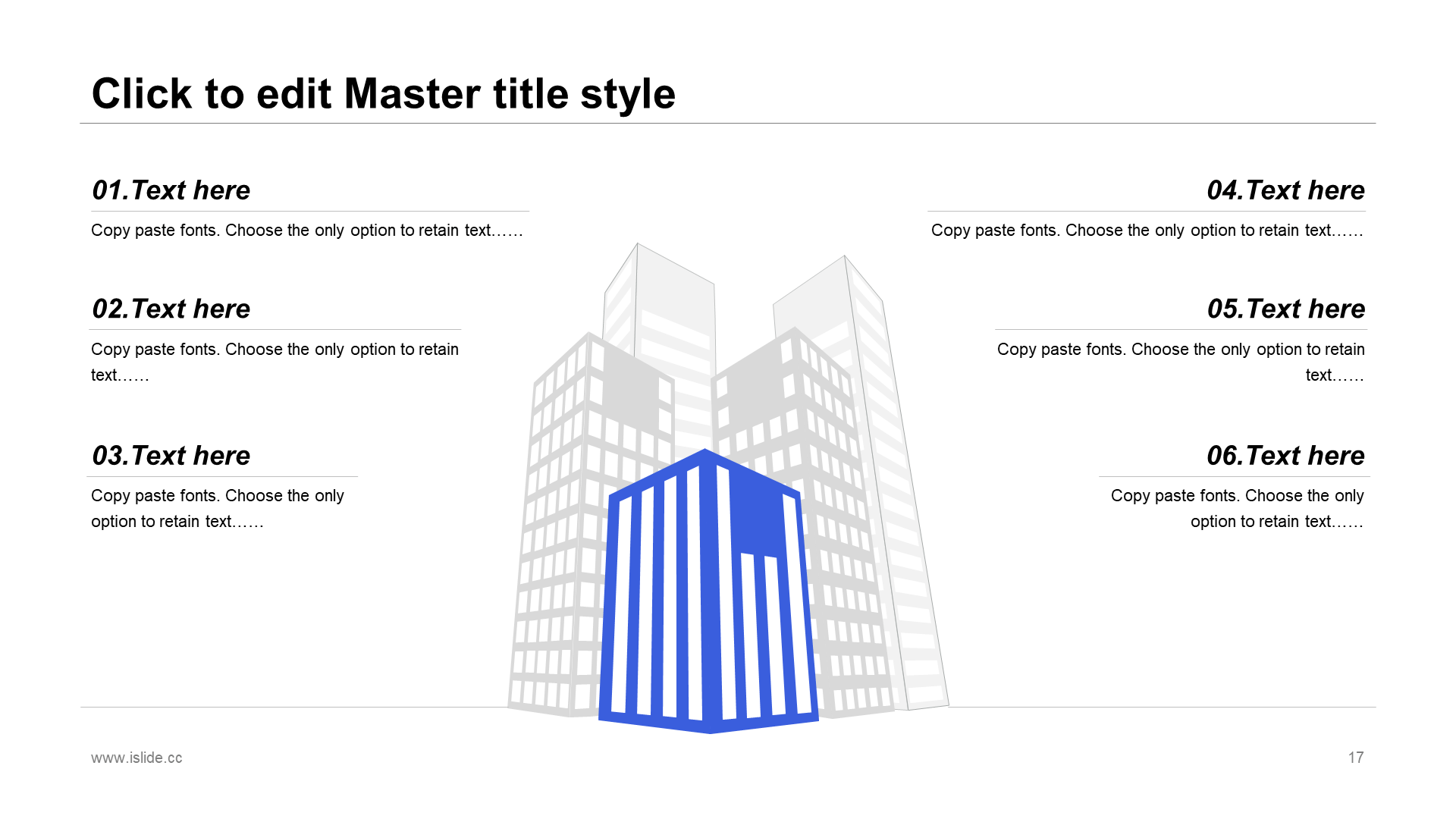 Click to edit Master title style

01.Text here

Copy paste fonts. Choose the only option to retain text……

02.Text here

Copy paste fonts. Choose the only option to retain text……

03.Text here

Copy paste fonts. Choose the only option to retain text……

04.Text here

Copy paste fonts. Choose the only option to retain text……

05.Text here

Copy paste fonts. Choose the only option to retain text……

06.Text here

Copy paste fonts. Choose the only option to retain text……

www.islide.cc

17